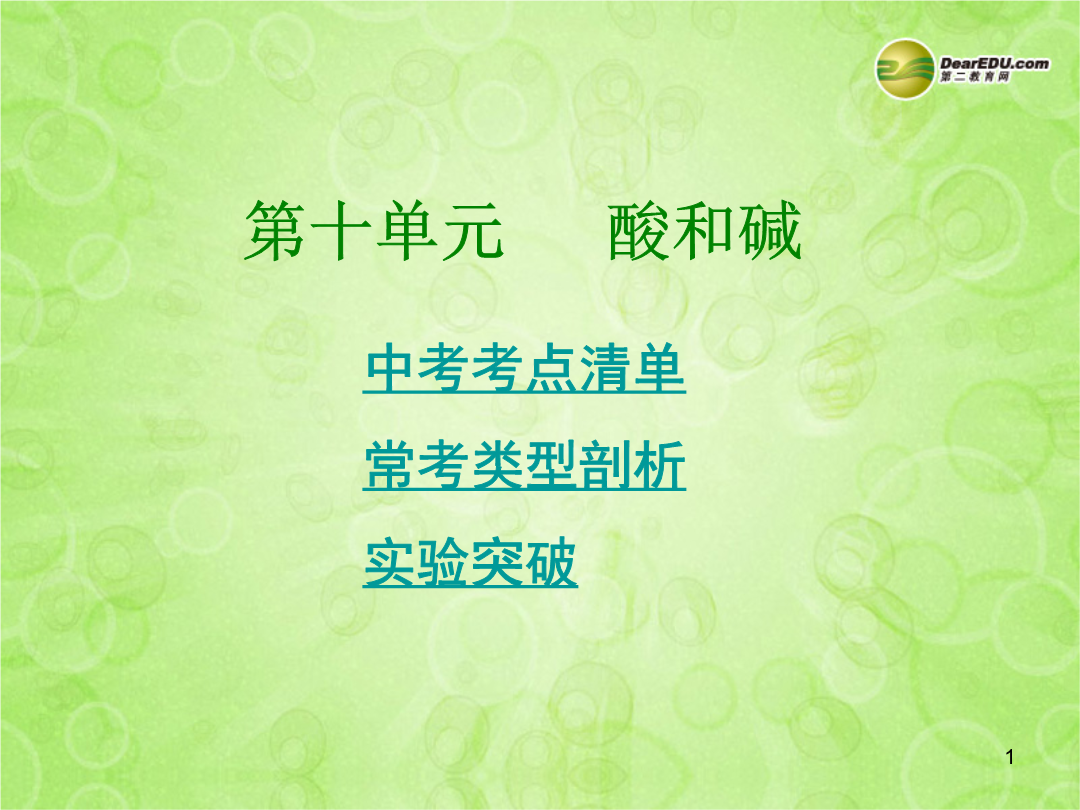 DearEDU.com
第二教育网

第十单元　酸和碱

中考考点清单

常考类型剖析

实验突破

1